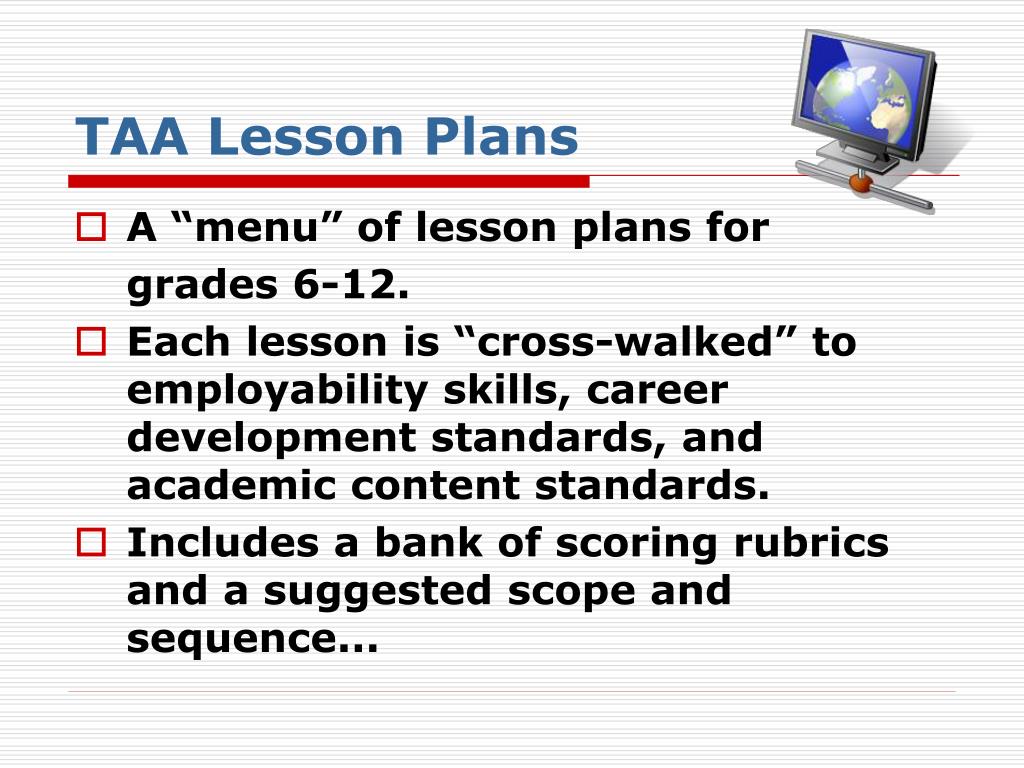 TAA Lesson Plans

A “menu” of lesson plans for grades 6-12.

Each lesson is “cross-walked” to employability skills, career development standards, and academic content standards.

Includes a bank of scoring rubrics and a suggested scope and sequence…